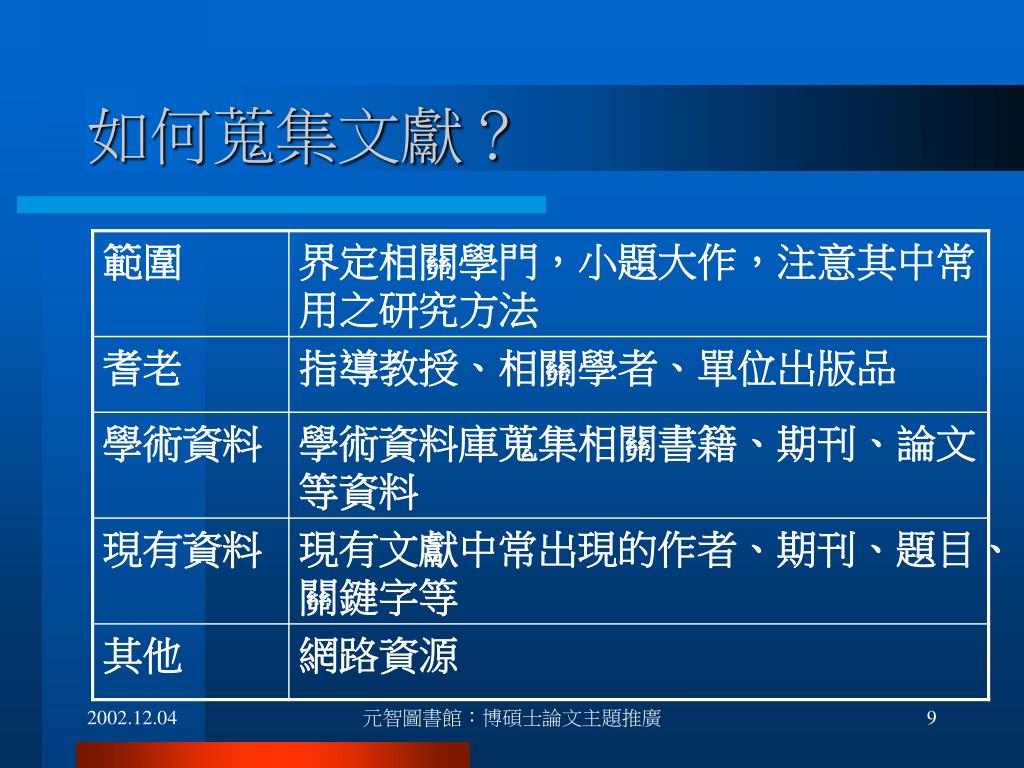 如何蒐集文獻？

| 範圍 | 界定相關學門，小題大作，注意其中常用之研究方法 |
|---|---|
| 耆老 | 指導教授、相關學者、單位出版品 |
| 學術資料 | 學術資料庫蒐集相關書籍、期刊、論文等資料 |
| 現有資料 | 現有文獻中常出現的作者、期刊、題目、關鍵字等 |
| 其他 | 網路資源 |

2002.12.04

元智圖書館：博碩士論文主題推廣

9